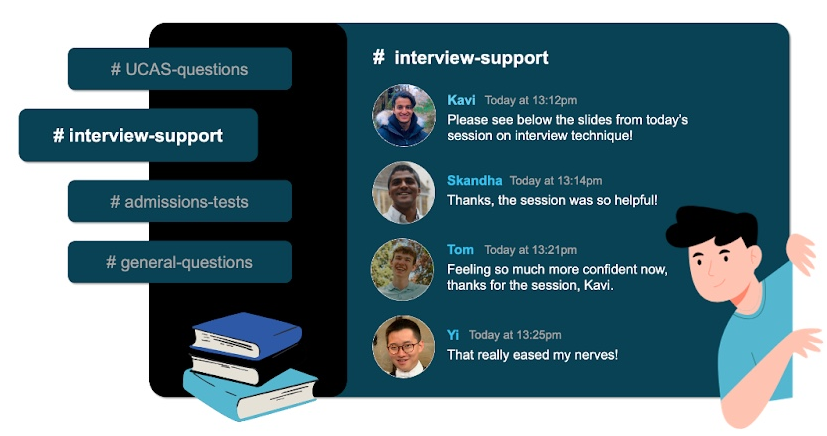 # UCAS-questions

# interview-support

# admissions-tests

# general-questions

# interview-support

Kavi Today at 13:12pm
Please see below the slides from today's session on interview technique!

Skandha Today at 13:14pm
Thanks, the session was so helpful!

Tom Today at 13:21pm
Feeling so much more confident now, thanks for the session, Kavi.

Yi Today at 13:25pm
That really eased my nerves!